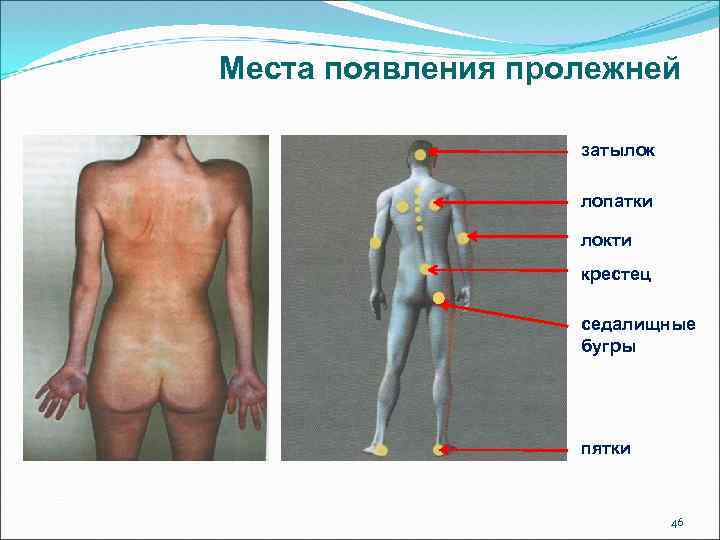 Места появления пролежней

затылок

лопатки

локти

крестец

седалищные бугры

пятки

46